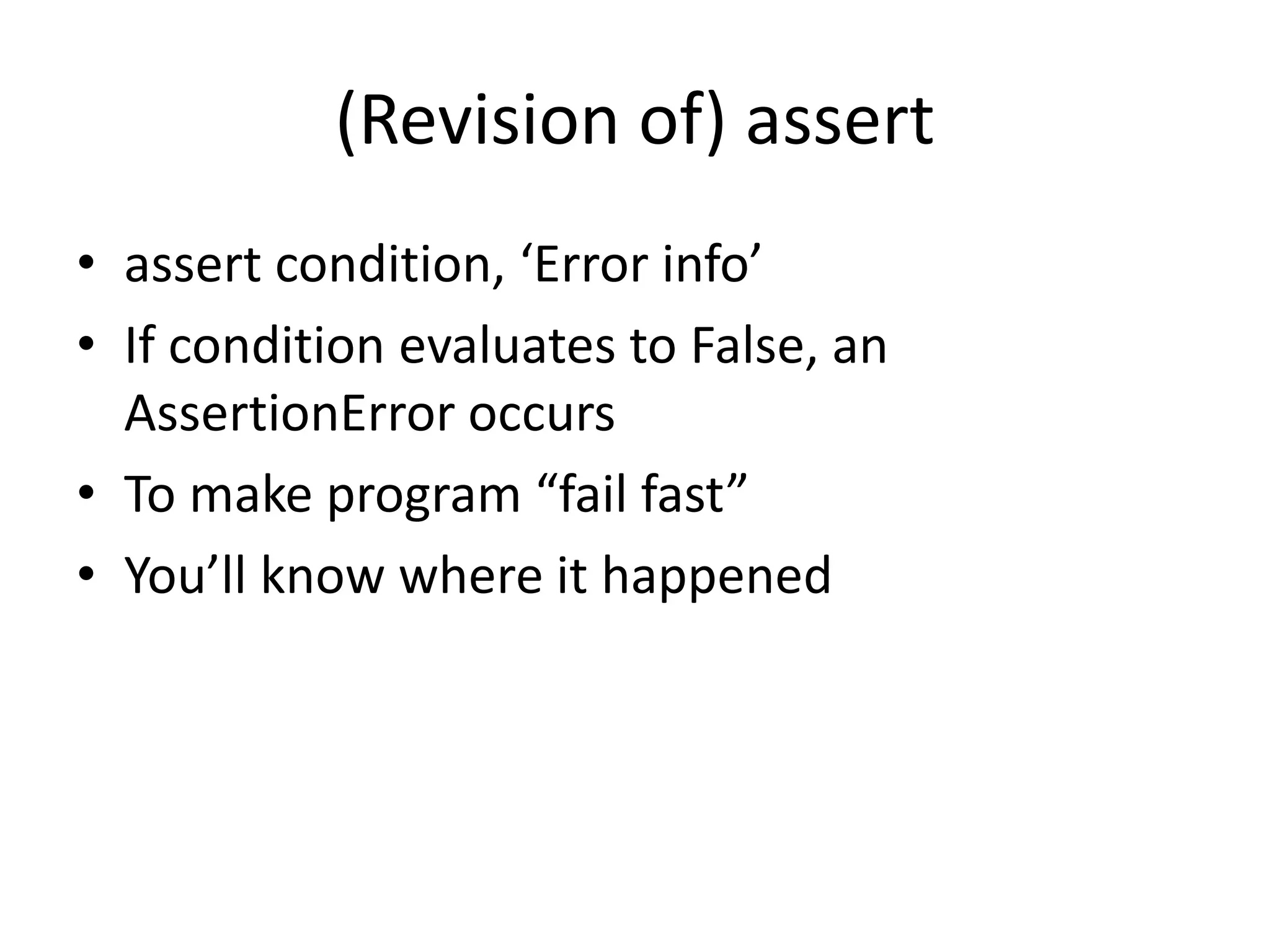 (Revision of) assert

• assert condition, ‘Error info’
• If condition evaluates to False, an AssertionError occurs
• To make program “fail fast”
• You’ll know where it happened